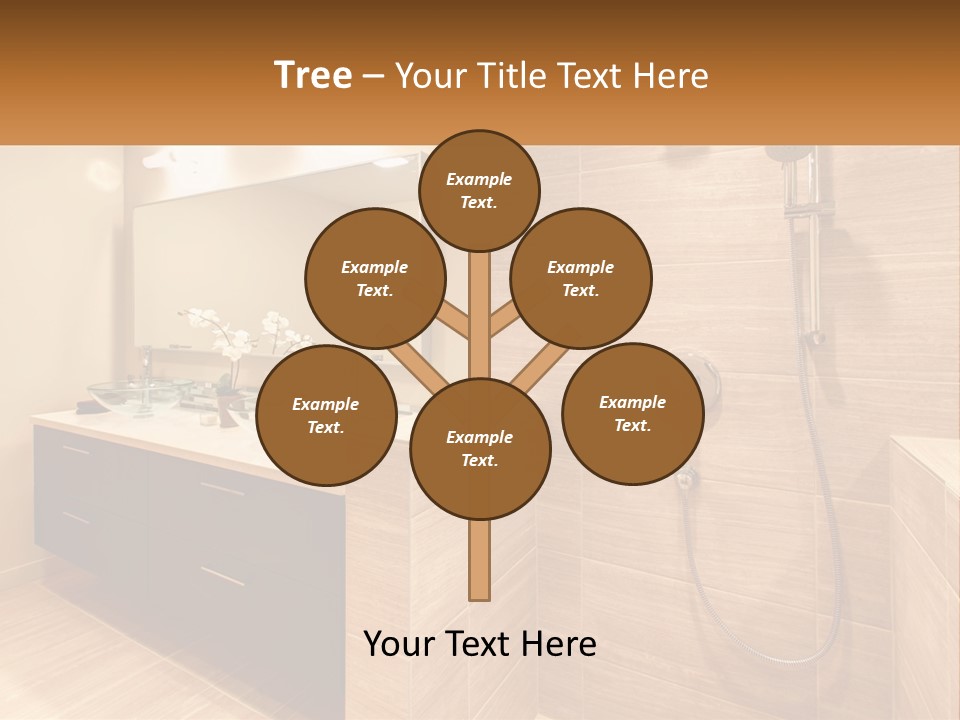 Tree – Your Title Text Here

Example Text.

Example Text.

Example Text.

Example Text.

Example Text.

Example Text.

Your Text Here